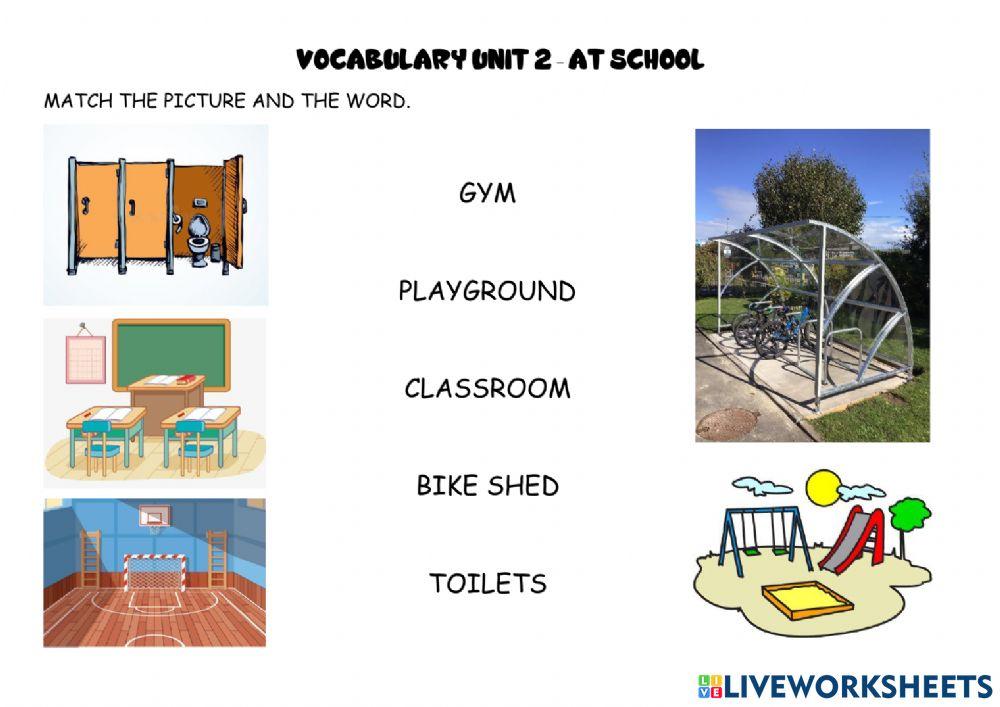 VOCABULARY UNIT 2 - AT SCHOOL

MATCH THE PICTURE AND THE WORD.

GYM

PLAYGROUND

CLASSROOM

BIKE SHED

TOILETS

LIVEWORKSHEETS